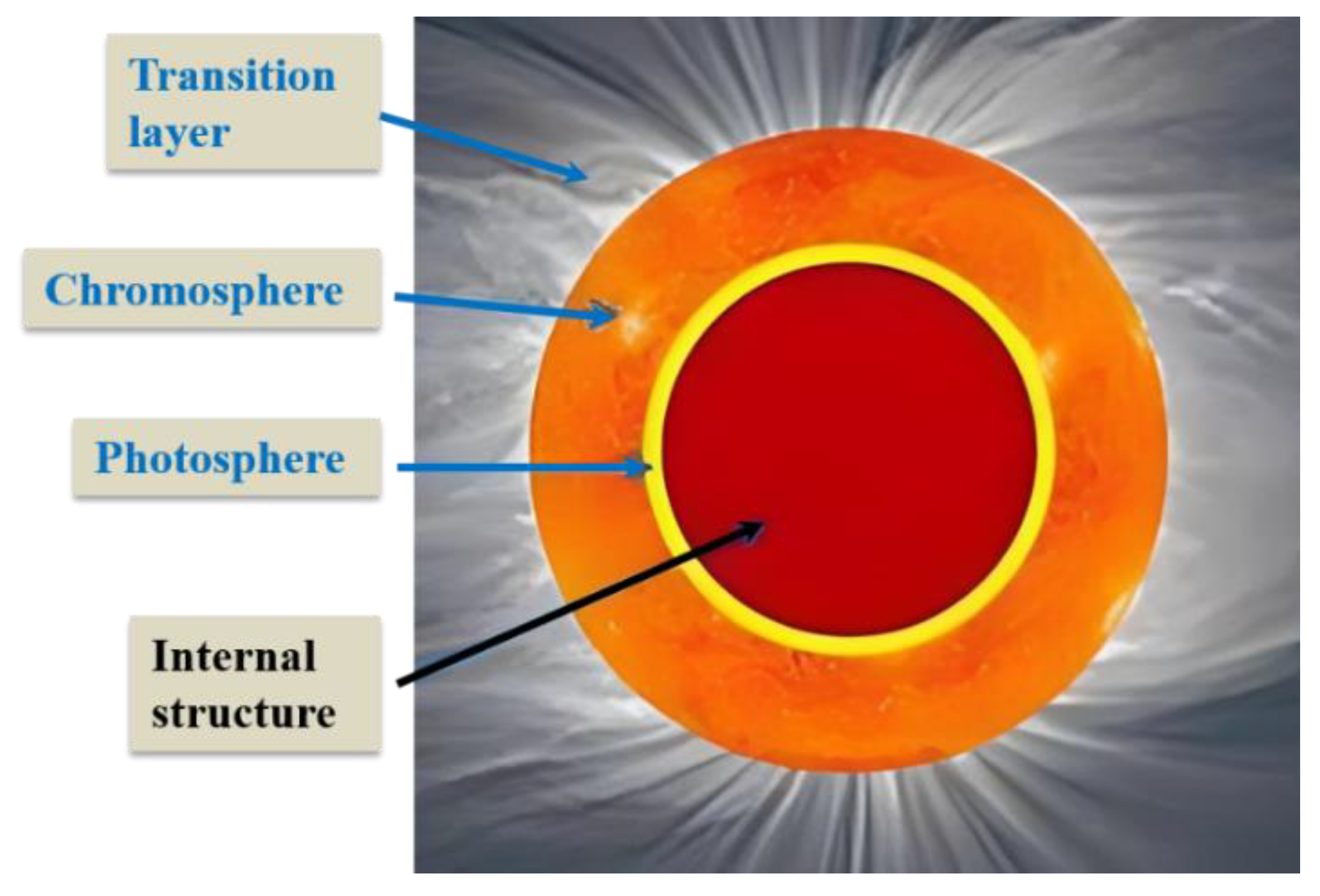 Transition layer

Chromosphere

Photosphere

Internal structure